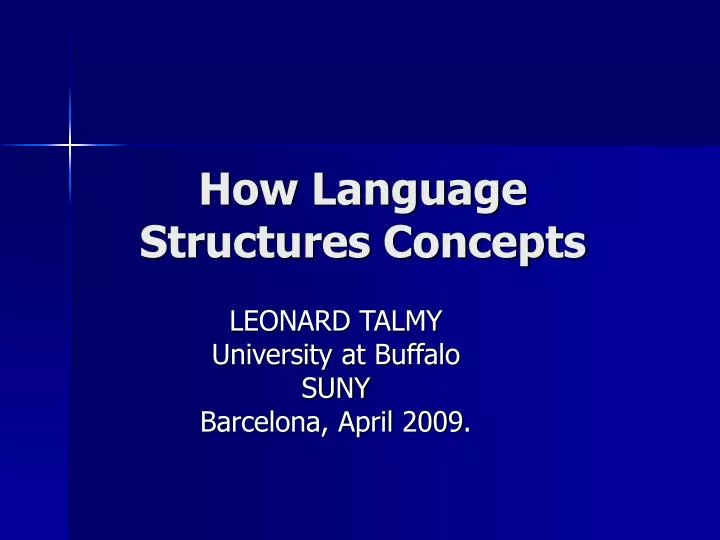 How Language Structures Concepts

LEONARD TALMY
University at Buffalo
SUNY
Barcelona, April 2009.